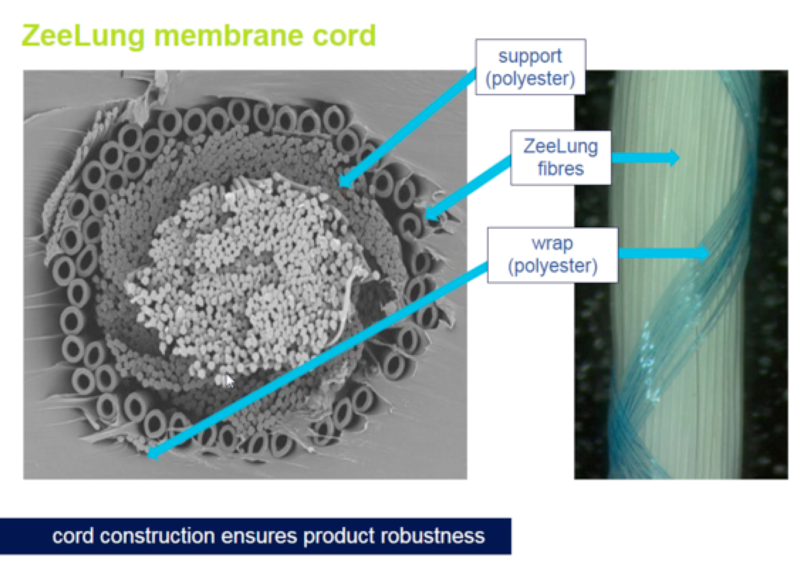 ZeeLung membrane cord

support (polyester)

ZeeLung fibres

wrap (polyester)

cord construction ensures product robustness